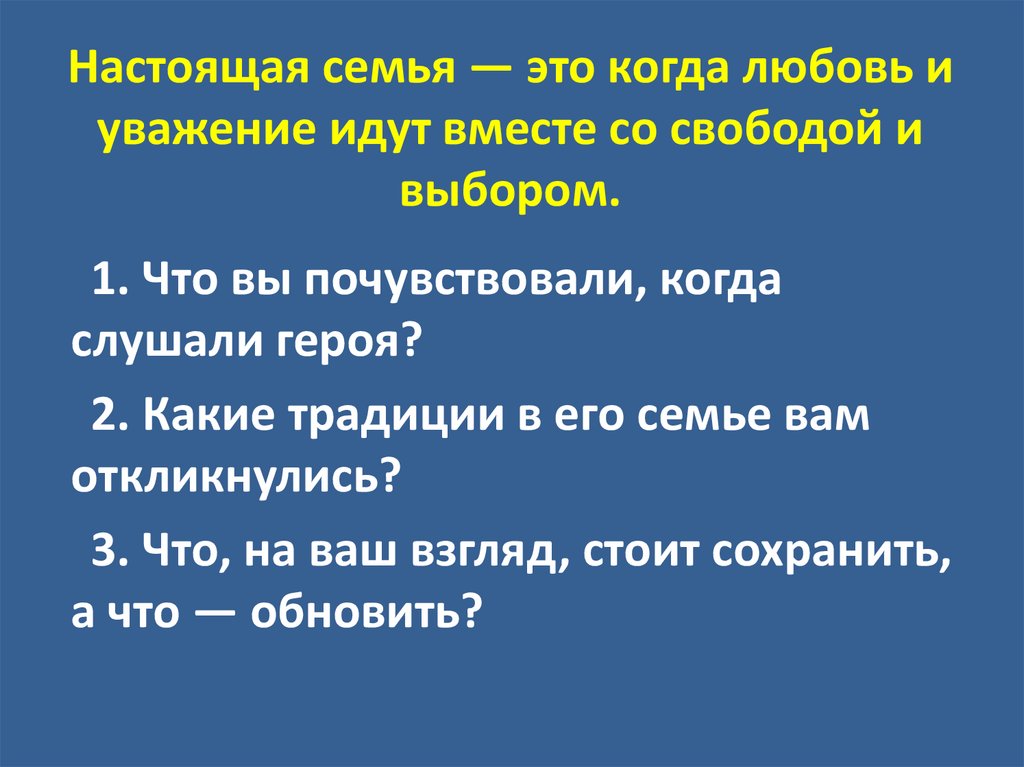 Настоящая семья — это когда любовь и уважение идут вместе со свободой и выбором.

1. Что вы почувствовали, когда слушали героя?

2. Какие традиции в его семье вам откликнулись?

3. Что, на ваш взгляд, стоит сохранить, а что — обновить?